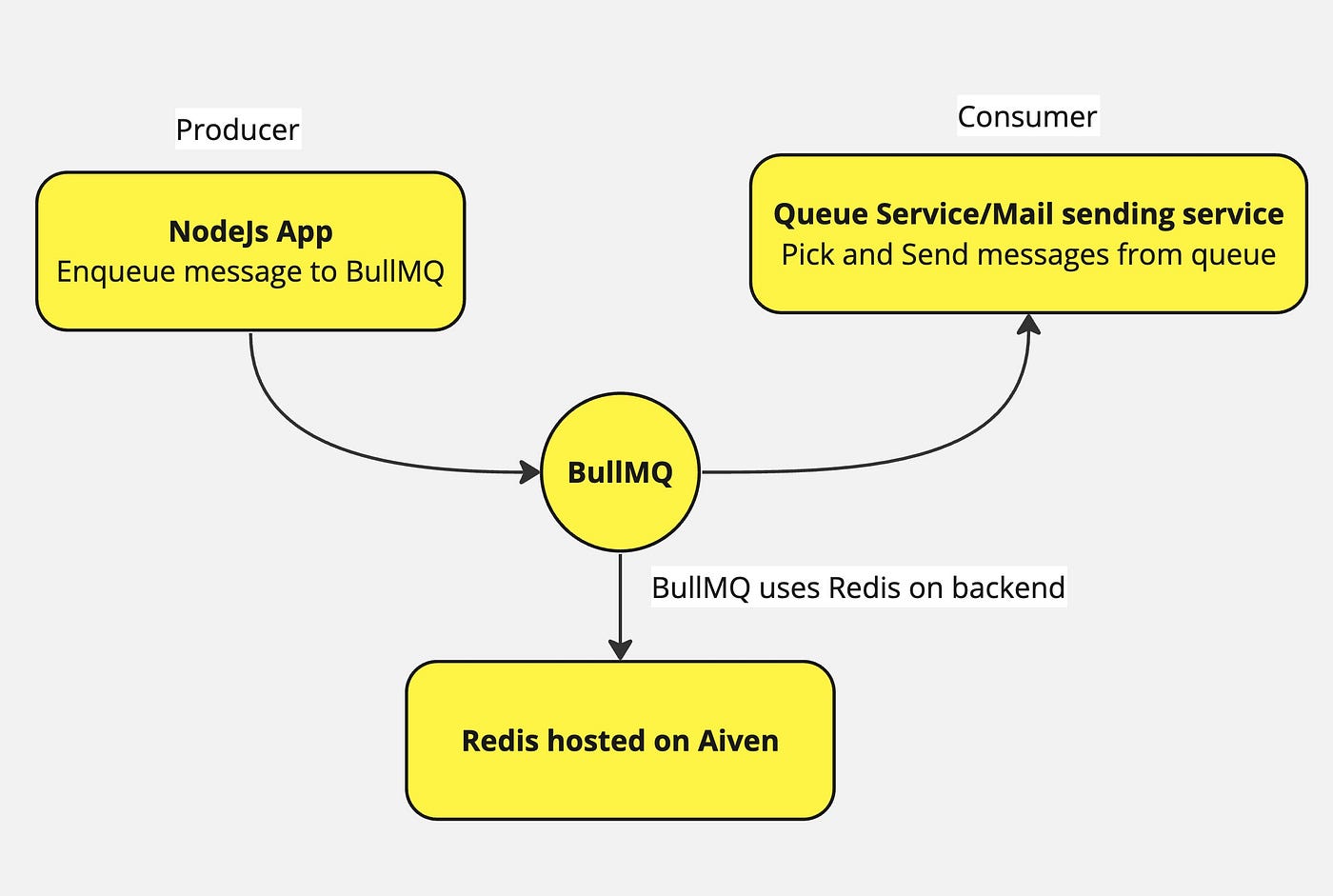 Producer

NodeJs App
Enqueue message to BullMQ

Consumer

Queue Service/Mail sending service
Pick and Send messages from queue

BullMQ

BullMQ uses Redis on backend

Redis hosted on Aiven